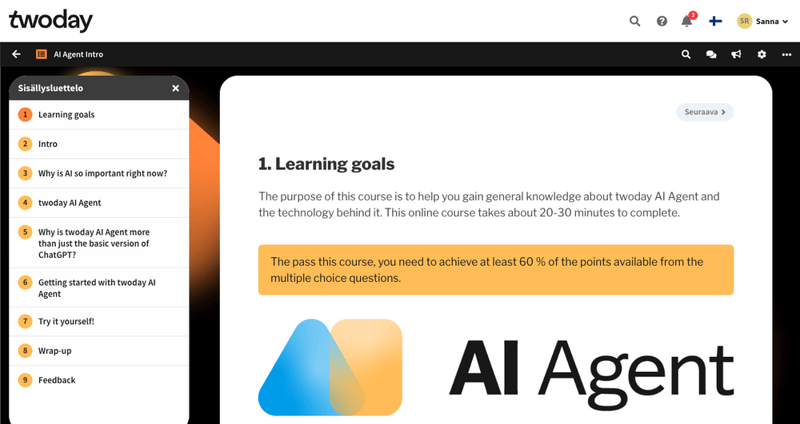 twoday

3

SR Sanna

AI Agent Intro

Sisällysluettelo

1 Learning goals

2 Intro

3 Why is AI so important right now?

4 twoday AI Agent

5 Why is twoday AI Agent more than just the basic version of ChatGPT?

6 Getting started with twoday AI Agent

7 Try it yourself!

8 Wrap-up

9 Feedback

Seuraava

1. Learning goals

The purpose of this course is to help you gain general knowledge about twoday AI Agent and the technology behind it. This online course takes about 20-30 minutes to complete.

The pass this course, you need to achieve at least 60 % of the points available from the multiple choice questions.

AI Agent